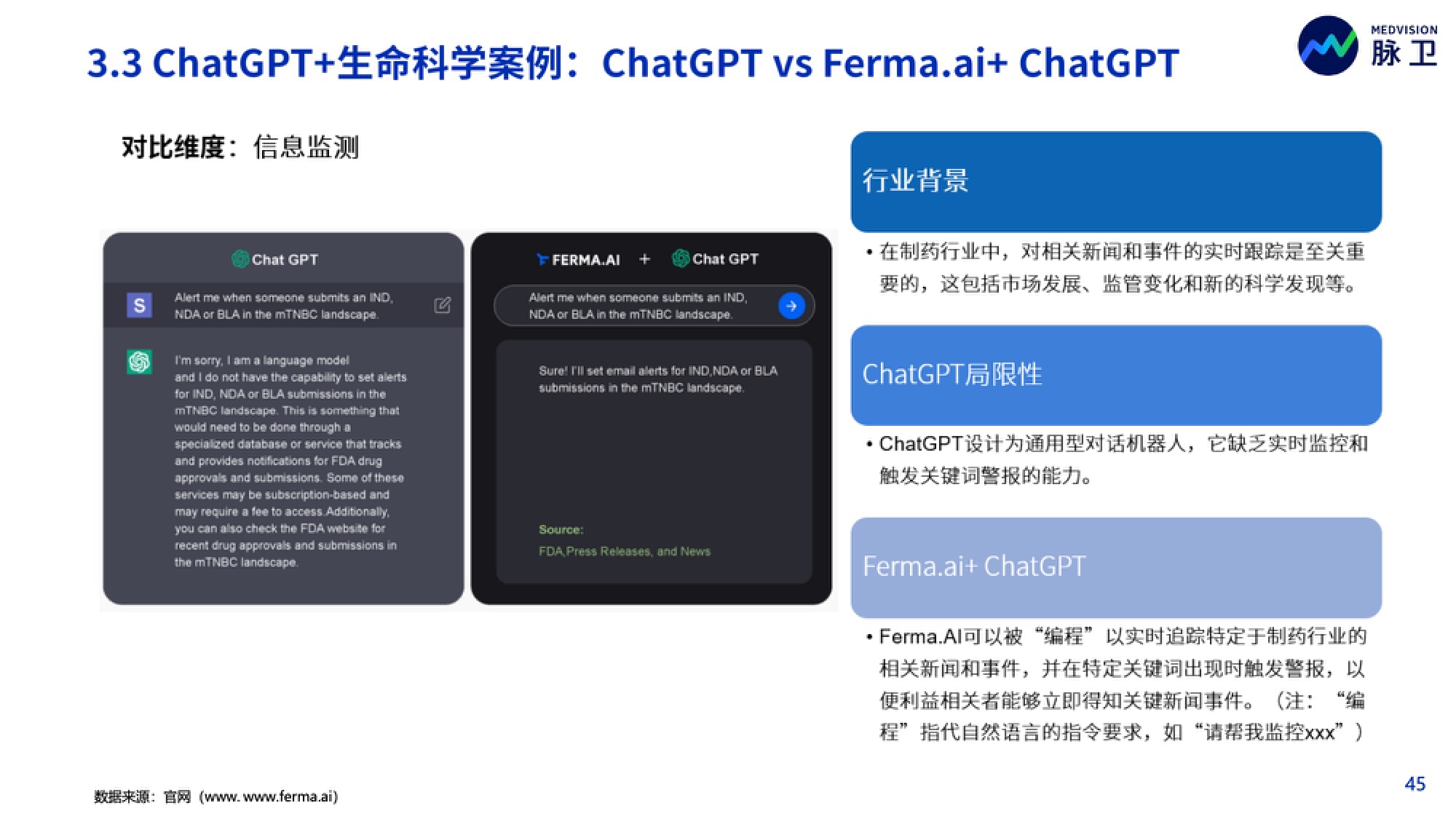 3.3 ChatGPT+生命科学案例：ChatGPT vs Ferma.ai+ ChatGPT

MEDVISION 脉卫

对比维度：信息监测

Chat GPT

S Alert me when someone submits an IND, NDA or BLA in the mTNBC landscape.

I'm sorry, I am a language model and I do not have the capability to set alerts for IND, NDA or BLA submissions in the mTNBC landscape. This is something that would need to be done through a specialized database or service that tracks and provides notifications for FDA drug approvals and submissions. Some of these services may be subscription-based and may require a fee to access.Additionally, you can also check the FDA website for recent drug approvals and submissions in the mTNBC landscape.

FERMA.AI + Chat GPT

Alert me when someone submits an IND, NDA or BLA in the mTNBC landscape.

Sure! I'll set email alerts for IND,NDA or BLA submissions in the mTNBC landscape.

Source:
FDA,Press Releases, and News

行业背景

• 在制药行业中，对相关新闻和事件的实时跟踪是至关重要的，这包括市场发展、监管变化和新的科学发现等。

ChatGPT局限性

• ChatGPT设计为通用型对话机器人，它缺乏实时监控和触发关键词警报的能力。

Ferma.ai+ ChatGPT

• Ferma.AI可以被“编程”以实时追踪特定于制药行业的相关新闻和事件，并在特定关键词出现时触发警报，以便利益相关者能够立即得知关键新闻事件。（注：“编程”指代自然语言的指令要求，如“请帮我监控xxx”）

数据来源：官网（www. www.ferma.ai）

45